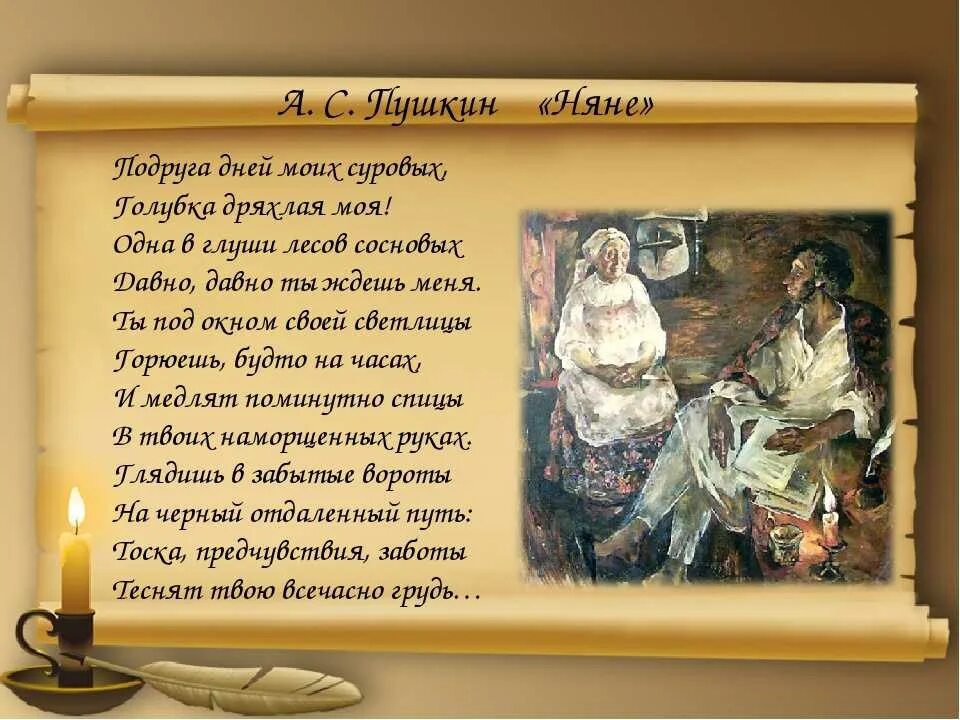 А. С. Пушкин «Няне»

Подруга дней моих суровых,
Голубка дряхлая моя!
Одна в глуши лесов сосновых
Давно, давно ты ждешь меня.
Ты под окном своей светлицы
Горюешь, будто на часах,
И медлят поминутно спицы
В твоих наморщенных руках.
Глядишь в забытые вороты
На черный отдаленный путь:
Тоска, предчувствия, заботы
Теснят твою всечасно грудь…